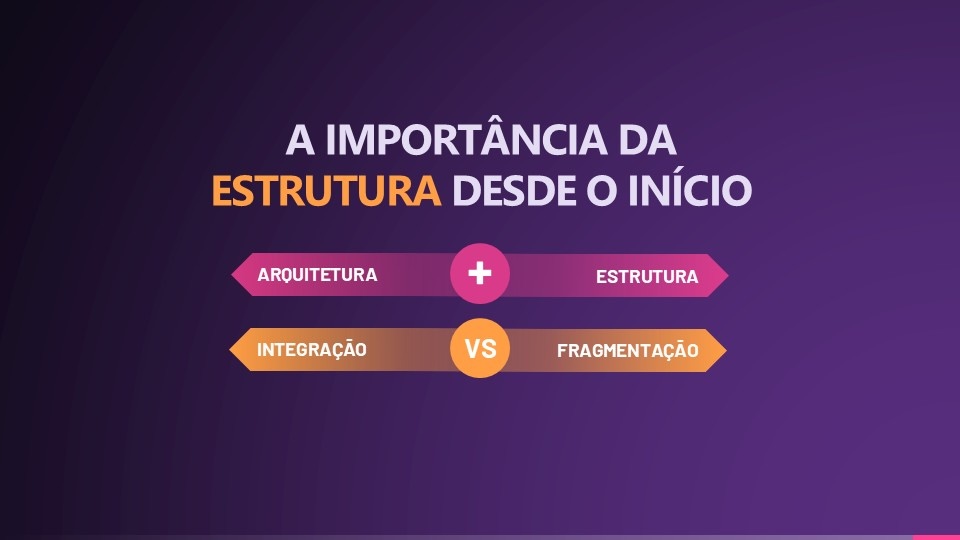 A IMPORTÂNCIA DA ESTRUTURA DESDE O INÍCIO

ARQUITETURA + ESTRUTURA

INTEGRAÇÃO VS FRAGMENTAÇÃO